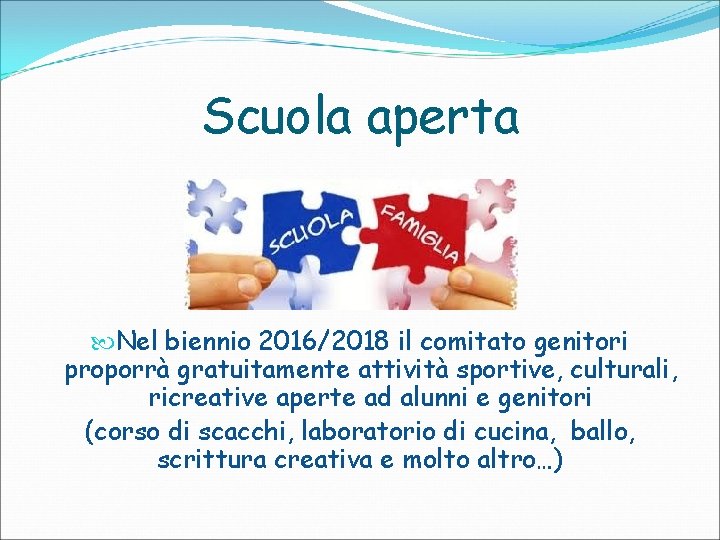 Scuola aperta

SCUOLA

FAMIGLIA

Nel biennio 2016/2018 il comitato genitori proporrà gratuitamente attività sportive, culturali, ricreative aperte ad alunni e genitori
(corso di scacchi, laboratorio di cucina, ballo, scrittura creativa e molto altro…)